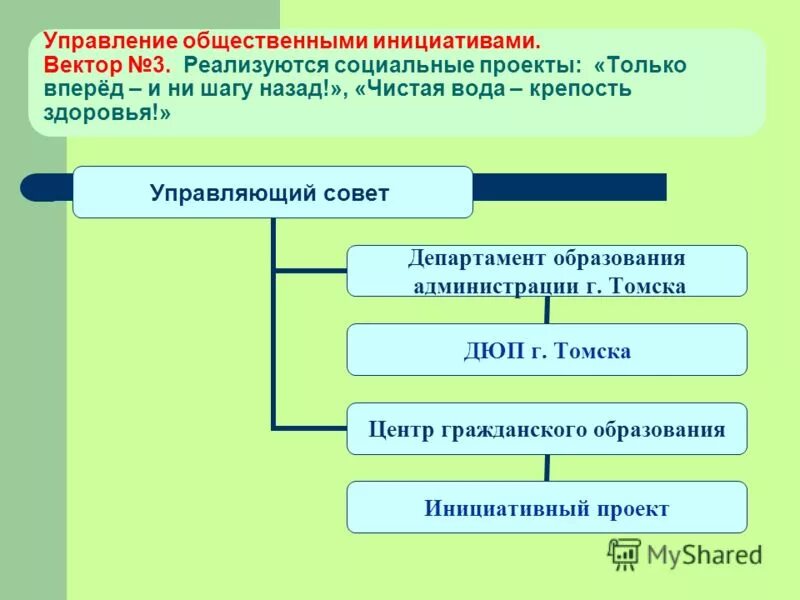 Управление общественными инициативами.
Вектор №3. Реализуются социальные проекты: «Только вперёд – и ни шагу назад!», «Чистая вода – крепость здоровья!»

Управляющий совет

Департамент образования администрации г. Томска

ДЮП г. Томска

Центр гражданского образования

Инициативный проект

MyShared